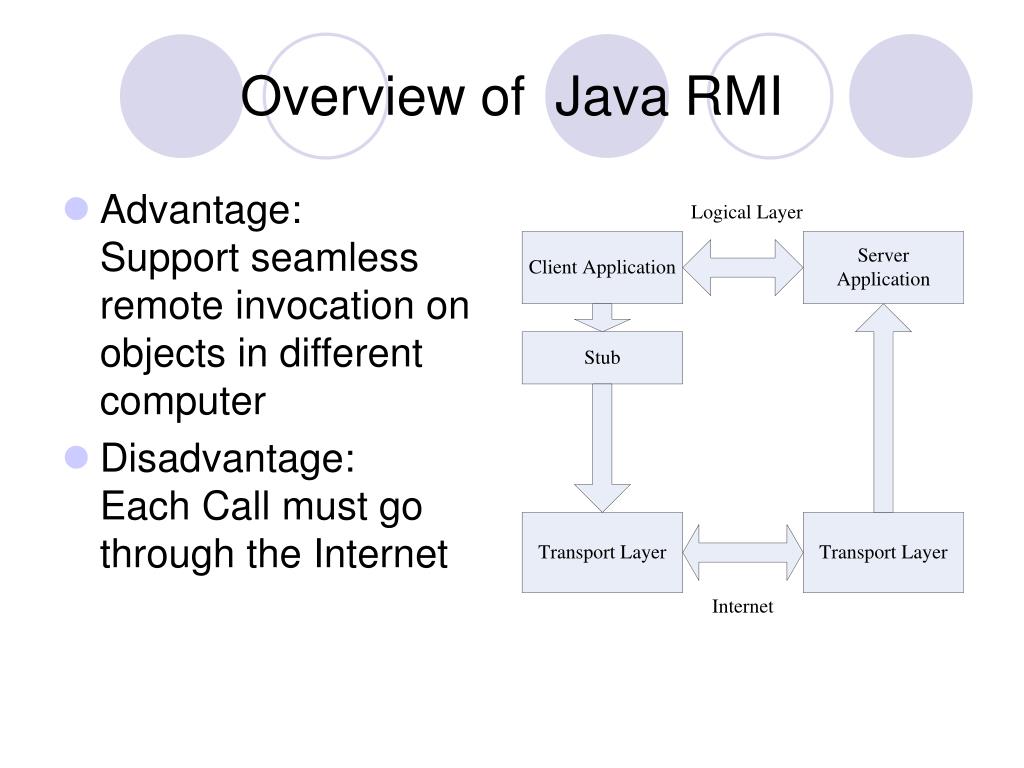 Overview of Java RMI

Advantage:
Support seamless remote invocation on objects in different computer

Disadvantage:
Each Call must go through the Internet

Logical Layer

Client Application

Server Application

Stub

Transport Layer

Transport Layer

Internet